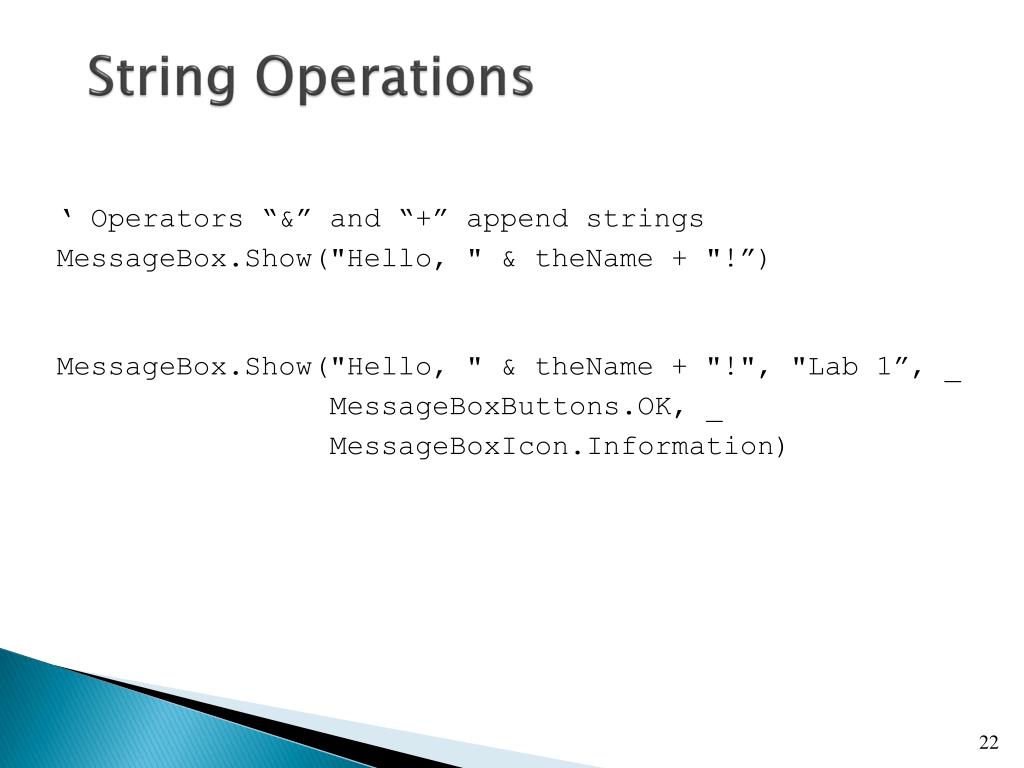 String Operations

‘ Operators “&” and “+” append strings
MessageBox.Show("Hello, " & theName + "!”)

MessageBox.Show("Hello, " & theName + "!", "Lab 1”, _
MessageBoxButtons.OK, _
MessageBoxIcon.Information)

22